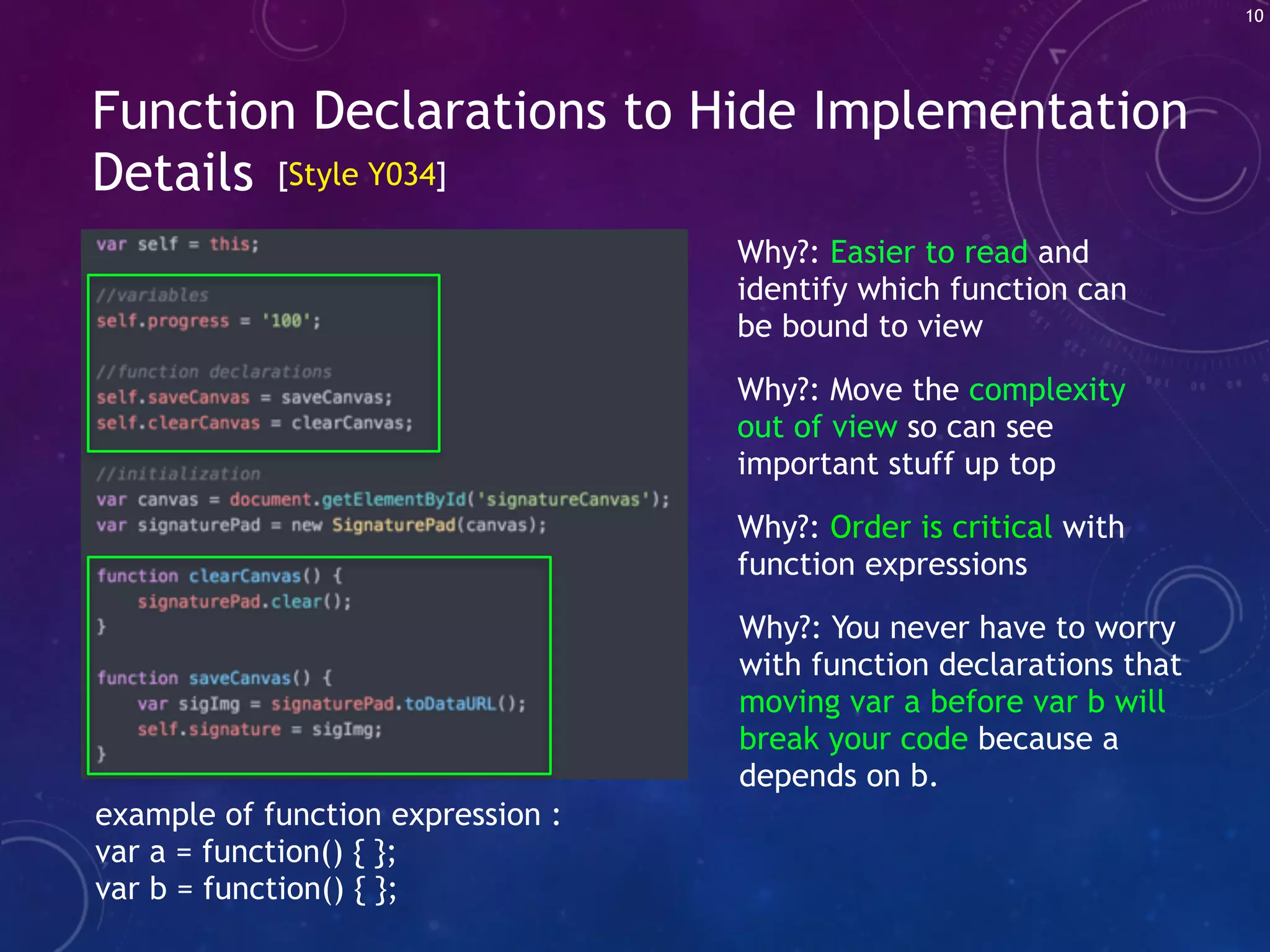 10

Function Declarations to Hide Implementation Details [Style Y034]

var self = this;

//variables
self.progress = '100';

//function declarations
self.saveCanvas = saveCanvas;
self.clearCanvas = clearCanvas;

//initialization
var canvas = document.getElementById('signatureCanvas');
var signaturePad = new SignaturePad(canvas);

function clearCanvas() {
    signaturePad.clear();
}

function saveCanvas() {
    var sigImg = signaturePad.toDataURL();
    self.signature = sigImg;
}

example of function expression :
var a = function() { };
var b = function() { };

Why?: Easier to read and identify which function can be bound to view

Why?: Move the complexity out of view so can see important stuff up top

Why?: Order is critical with function expressions

Why?: You never have to worry with function declarations that moving var a before var b will break your code because a depends on b.